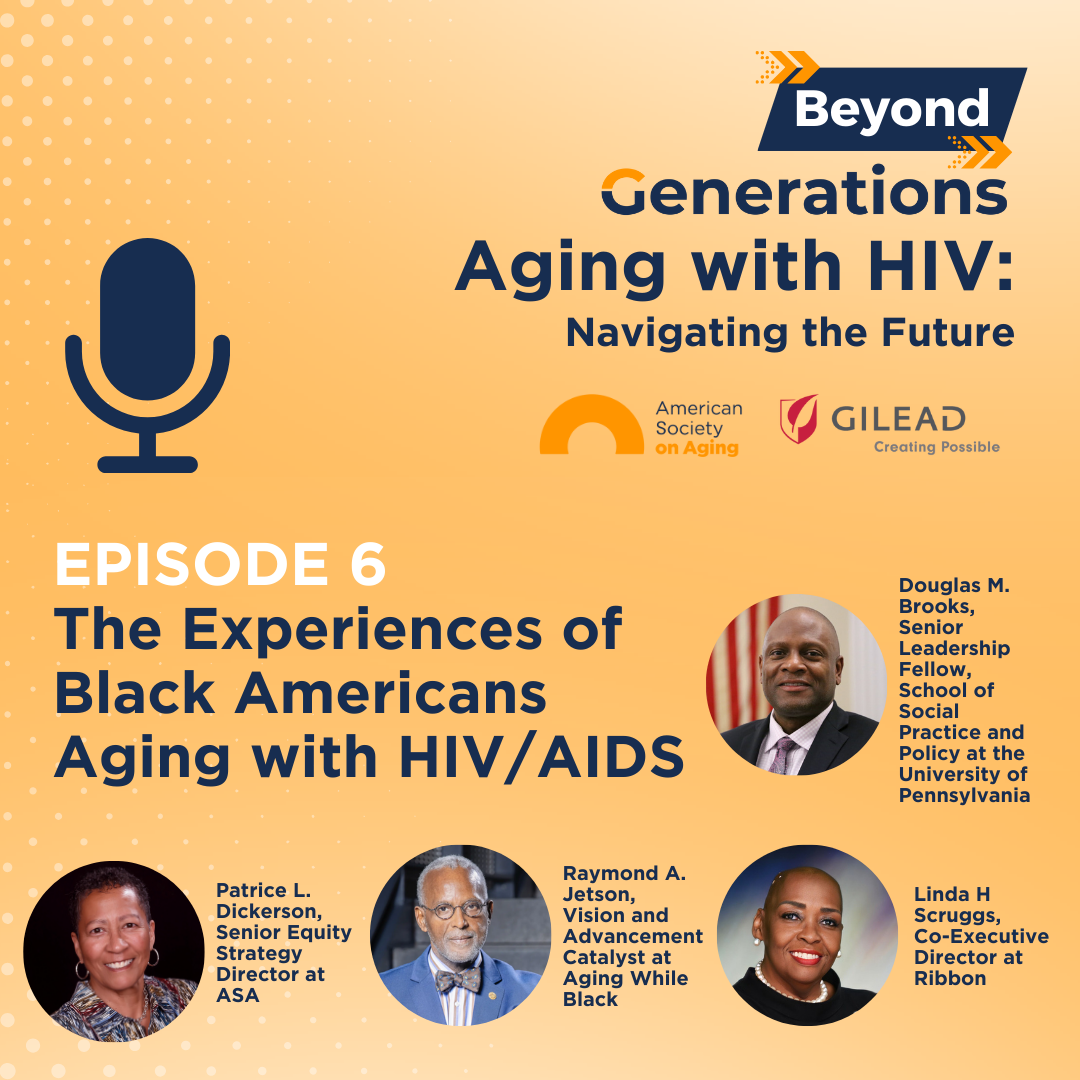 Beyond
Generations
Aging with HIV:
Navigating the Future

American Society on Aging
GILEAD
Creating Possible

EPISODE 6
The Experiences of Black Americans Aging with HIV/AIDS

Douglas M. Brooks, Senior Leadership Fellow, School of Social Practice and Policy at the University of Pennsylvania

Patrice L. Dickerson, Senior Equity Strategy Director at ASA

Raymond A. Jetson, Vision and Advancement Catalyst at Aging While Black

Linda H Scruggs, Co-Executive Director at Ribbon